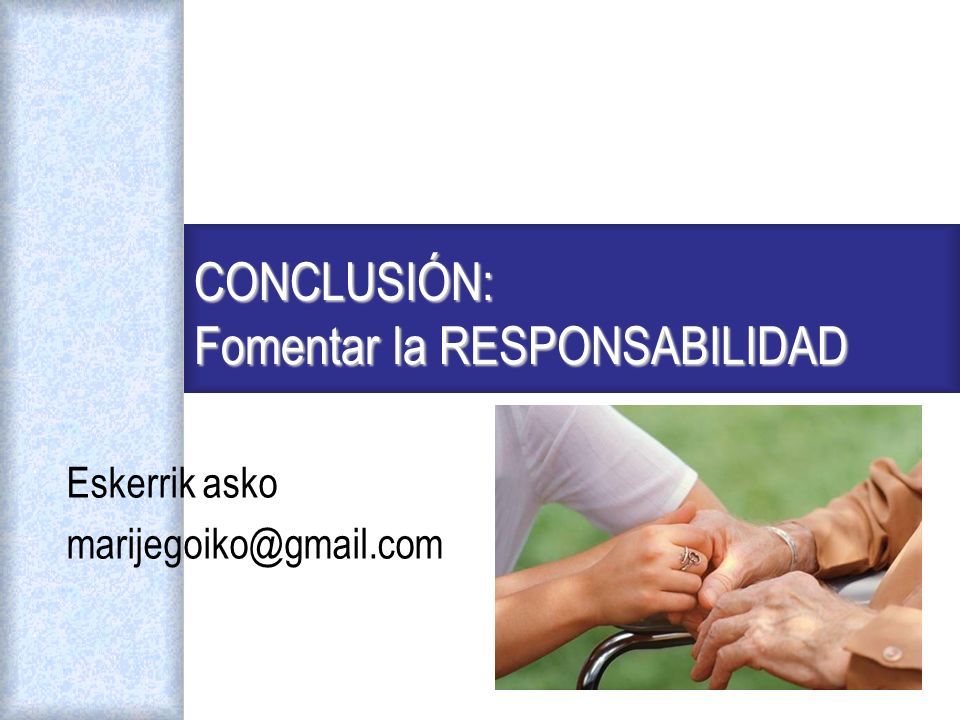 CONCLUSIÓN:
Fomentar la RESPONSABILIDAD

Eskerrik asko
marijegoiko@gmail.com